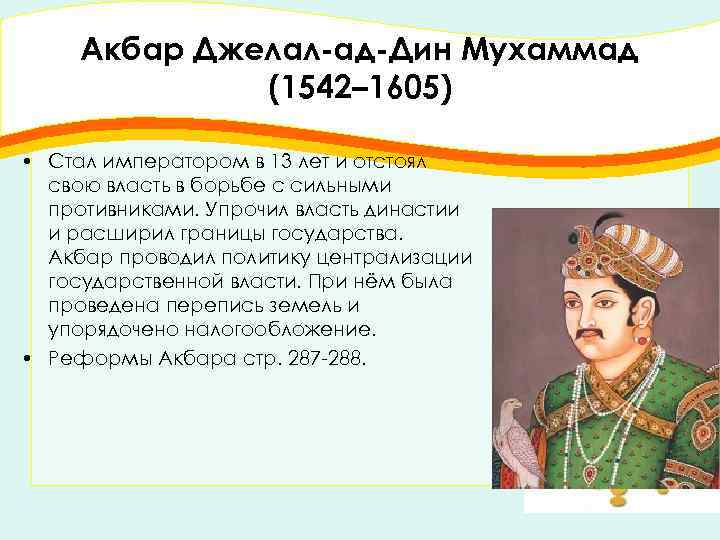 Акбар Джелал-ад-Дин Мухаммад (1542–1605)

• Стал императором в 13 лет и отстоял свою власть в борьбе с сильными противниками. Упрочил власть династии и расширил границы государства. Акбар проводил политику централизации государственной власти. При нём была проведена перепись земель и упорядочено налогообложение.
• Реформы Акбара стр. 287-288.